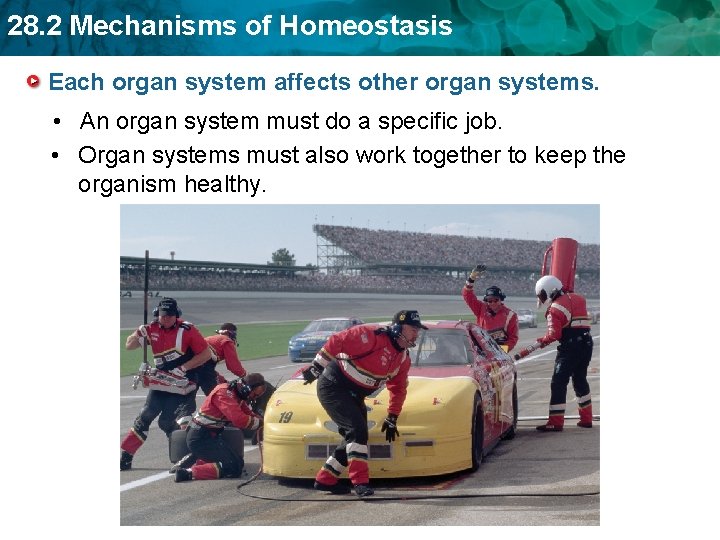 28.2 Mechanisms of Homeostasis

Each organ system affects other organ systems.

• An organ system must do a specific job.
• Organ systems must also work together to keep the organism healthy.

19